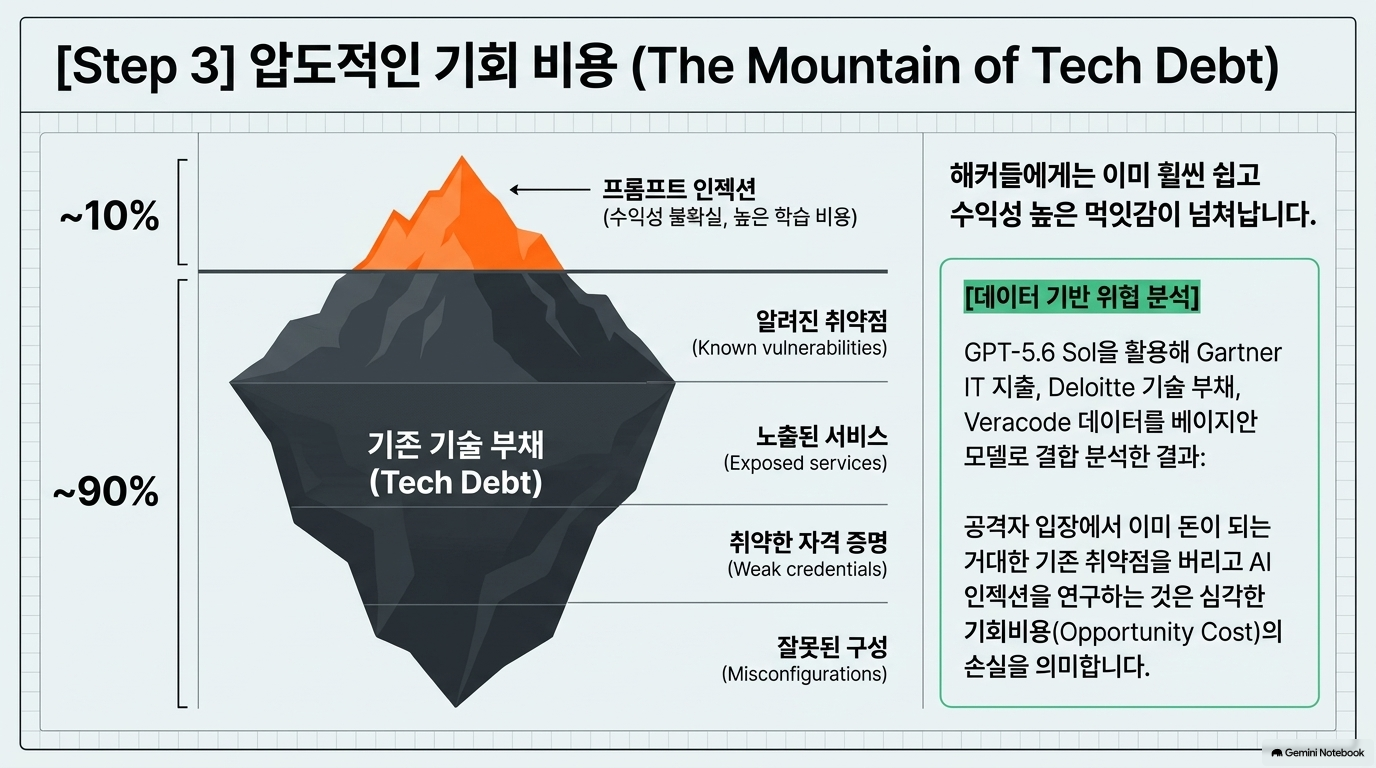 [Step 3] 압도적인 기회 비용 (The Mountain of Tech Debt)

~10%

프롬프트 인젝션
(수익성 불확실, 높은 학습 비용)

~90%

기존 기술 부채
(Tech Debt)

알려진 취약점
(Known vulnerabilities)

노출된 서비스
(Exposed services)

취약한 자격 증명
(Weak credentials)

잘못된 구성
(Misconfigurations)

해커들에게는 이미 훨씬 쉽고 수익성 높은 먹잇감이 넘쳐납니다.

[데이터 기반 위협 분석]

GPT-5.6 Sol을 활용해 Gartner IT 지출, Deloitte 기술 부채, Veracode 데이터를 베이지안 모델로 결합 분석한 결과:

공격자 입장에서 이미 돈이 되는 거대한 기존 취약점을 버리고 AI 인젝션을 연구하는 것은 심각한 기회비용(Opportunity Cost)의 손실을 의미합니다.

Gemini Notebook